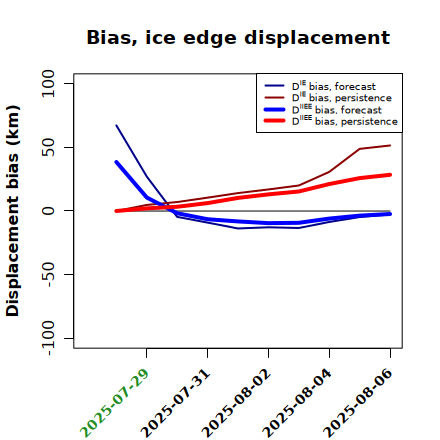 Bias, ice edge displacement

$D^{IE}$ bias, forecast
$D^{IE}$ bias, persistence
$D^{IIEE}$ bias, forecast
$D^{IIEE}$ bias, persistence

Displacement bias (km)

100
50
0
-50
-100

2025-07-29
2025-07-31
2025-08-02
2025-08-04
2025-08-06